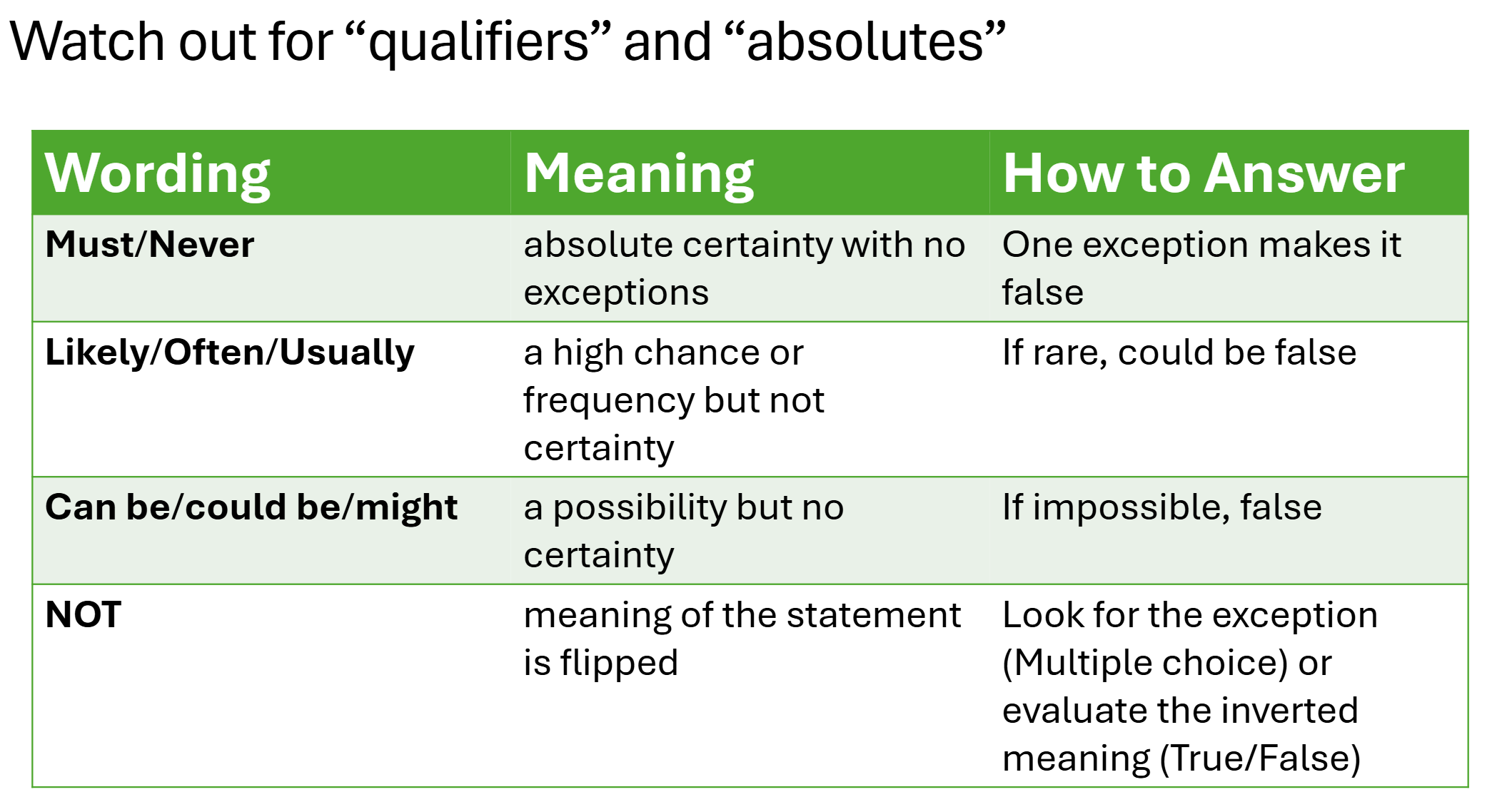 Watch out for “qualifiers” and “absolutes”

| Wording | Meaning | How to Answer |
|---|---|---|
| Must/Never | absolute certainty with no exceptions | One exception makes it false |
| Likely/Often/Usually | a high chance or frequency but not certainty | If rare, could be false |
| Can be/could be/might | a possibility but no certainty | If impossible, false |
| NOT | meaning of the statement is flipped | Look for the exception (Multiple choice) or evaluate the inverted meaning (True/False) |